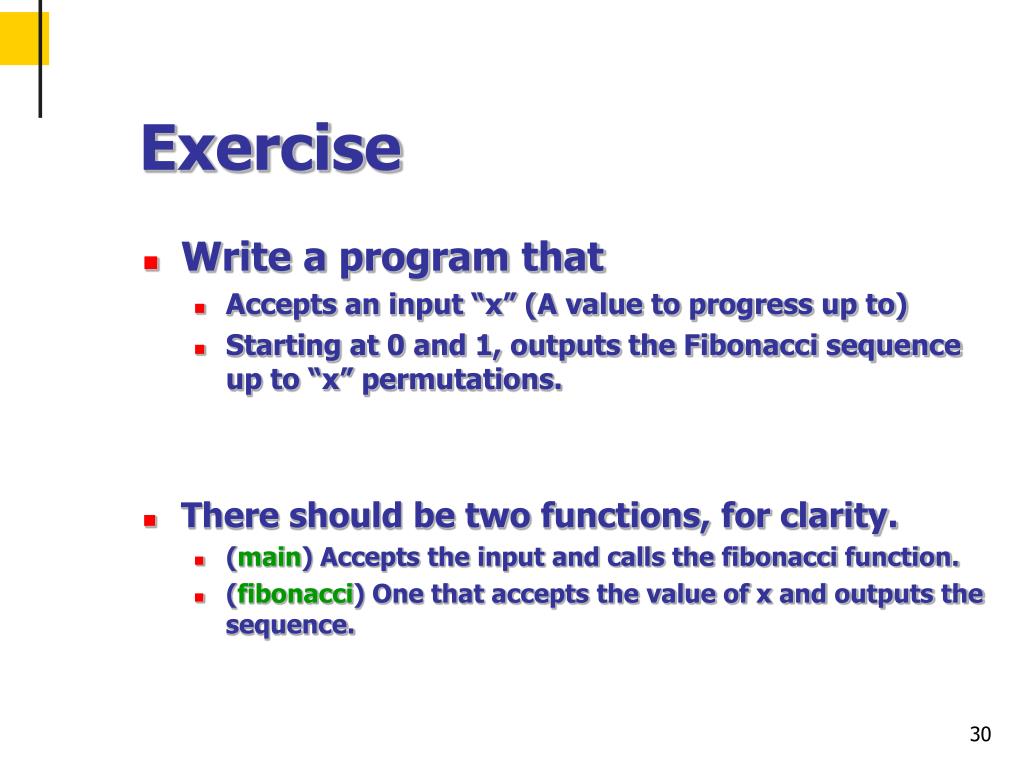 Exercise

- Write a program that
  - Accepts an input “x” (A value to progress up to)
  - Starting at 0 and 1, outputs the Fibonacci sequence up to “x” permutations.

- There should be two functions, for clarity.
  - (main) Accepts the input and calls the fibonacci function.
  - (fibonacci) One that accepts the value of x and outputs the sequence.

30